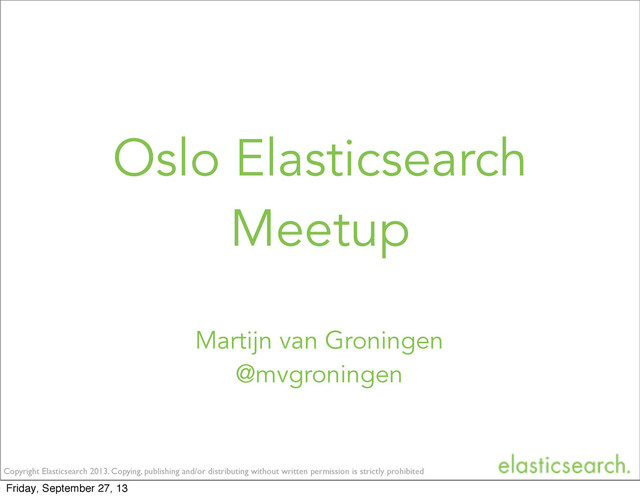 Oslo Elasticsearch Meetup

Martijn van Groningen
@mvgroningen

Copyright Elasticsearch 2013. Copying, publishing and/or distributing without written permission is strictly prohibited

elasticsearch.

Friday, September 27, 13